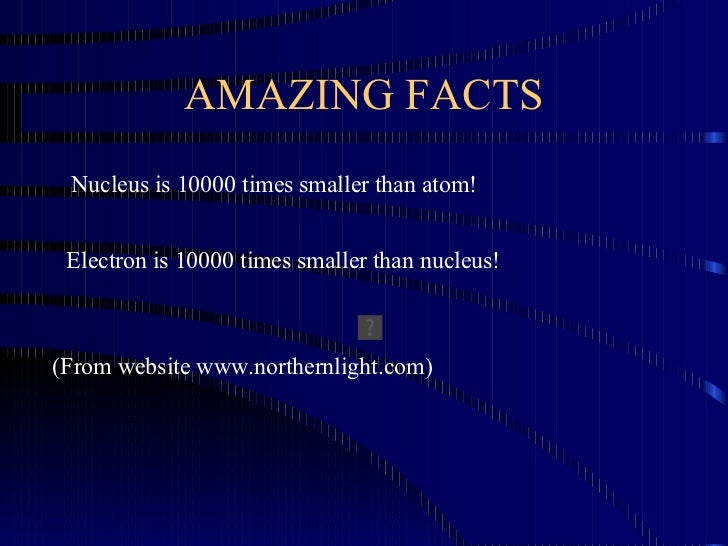 AMAZING FACTS

Nucleus is 10000 times smaller than atom!

Electron is 10000 times smaller than nucleus!

?

(From website www.northernlight.com)